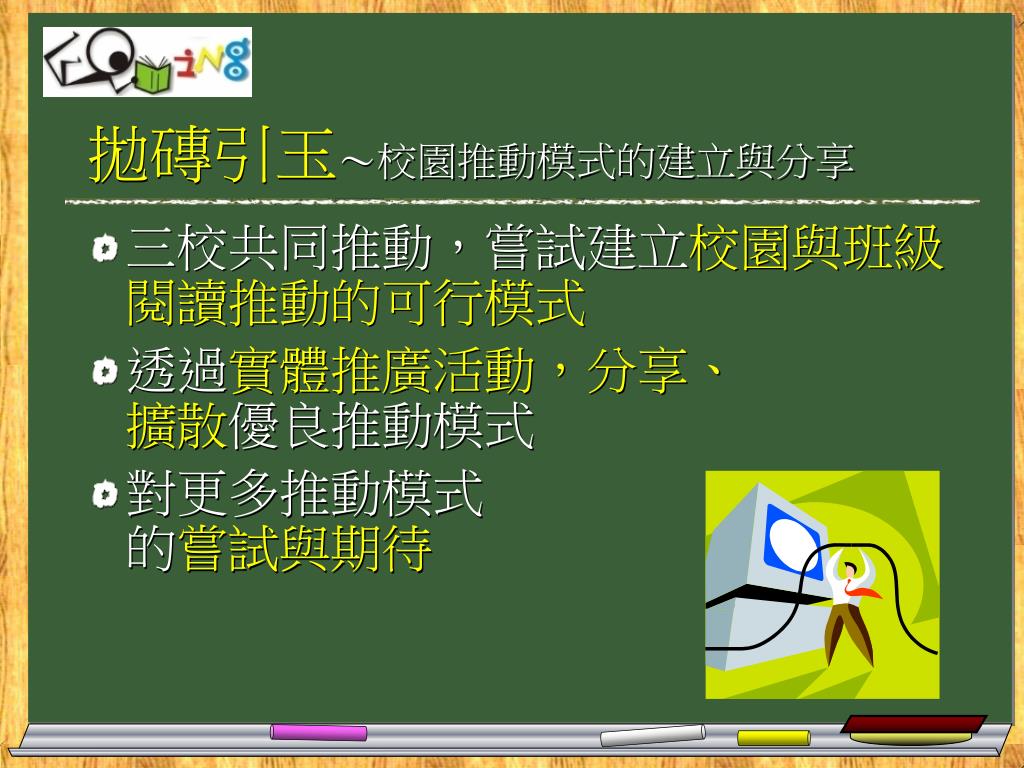 ing

拋磚引玉～校園推動模式的建立與分享

三校共同推動，嘗試建立校園與班級閱讀推動的可行模式

透過實體推廣活動，分享、擴散優良推動模式

對更多推動模式的嘗試與期待